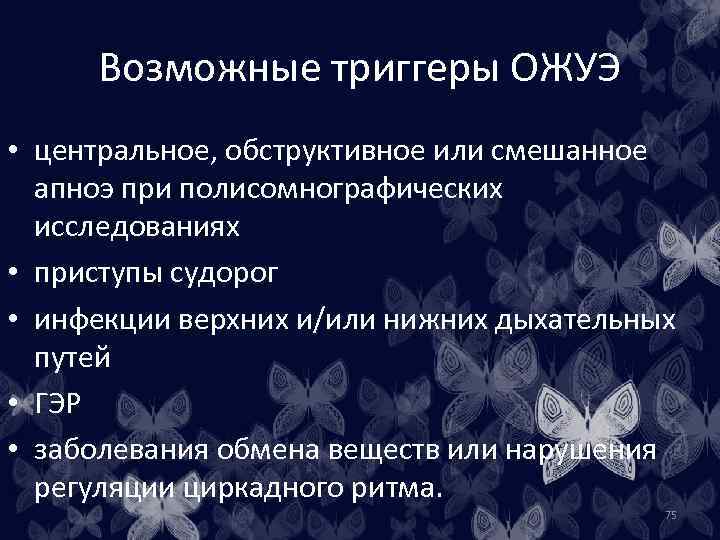 Возможные триггеры ОЖУЭ

• центральное, обструктивное или смешанное апноэ при полисомнографических исследованиях
• приступы судорог
• инфекции верхних и/или нижних дыхательных путей
• ГЭР
• заболевания обмена веществ или нарушения регуляции циркадного ритма.

75